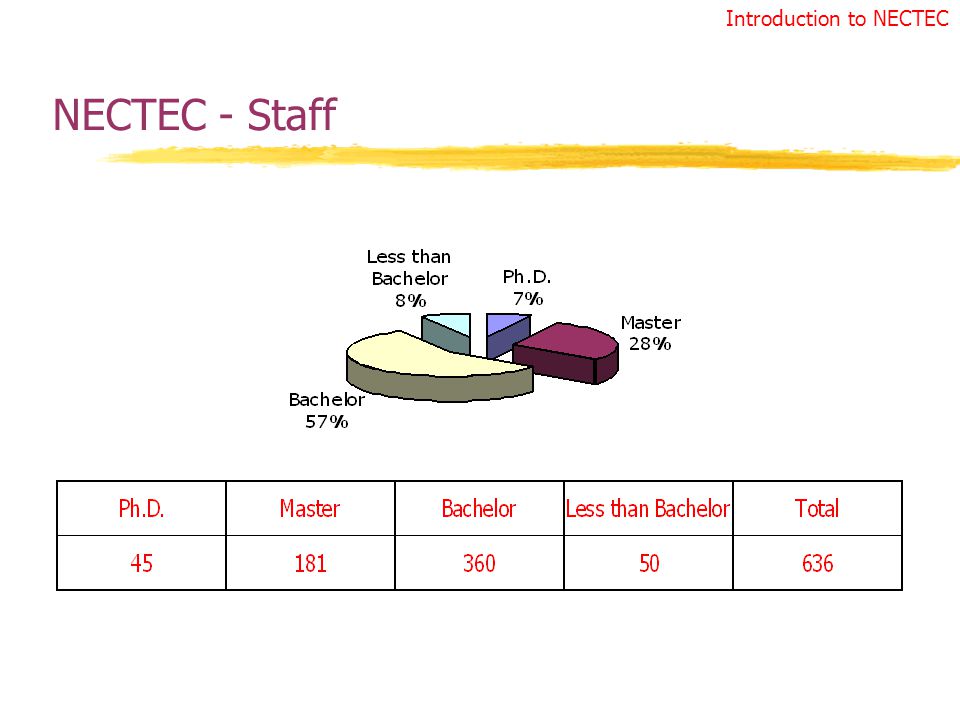 Introduction to NECTEC

NECTEC - Staff

Less than Bachelor 8%

Ph.D. 7%

Master 28%

Bachelor 57%

| Ph.D. | Master | Bachelor | Less than Bachelor | Total |
|---|---|---|---|---|
| 45 | 181 | 360 | 50 | 636 |